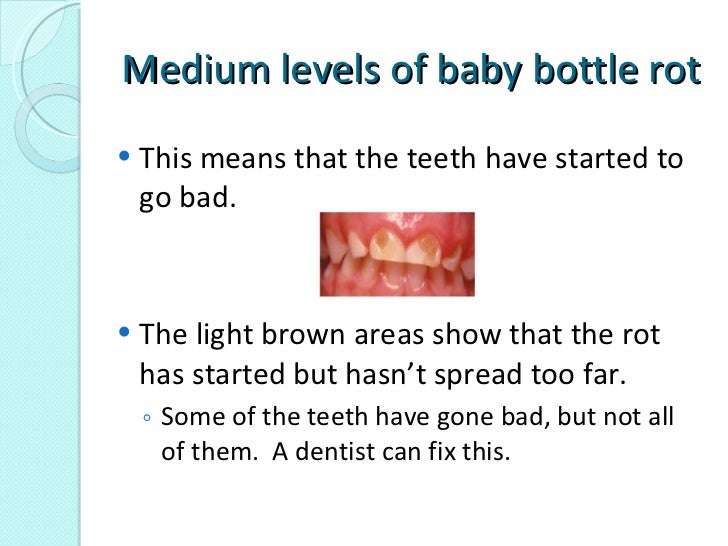 Medium levels of baby bottle rot

• This means that the teeth have started to go bad.

• The light brown areas show that the rot has started but hasn't spread too far.
◦ Some of the teeth have gone bad, but not all of them. A dentist can fix this.